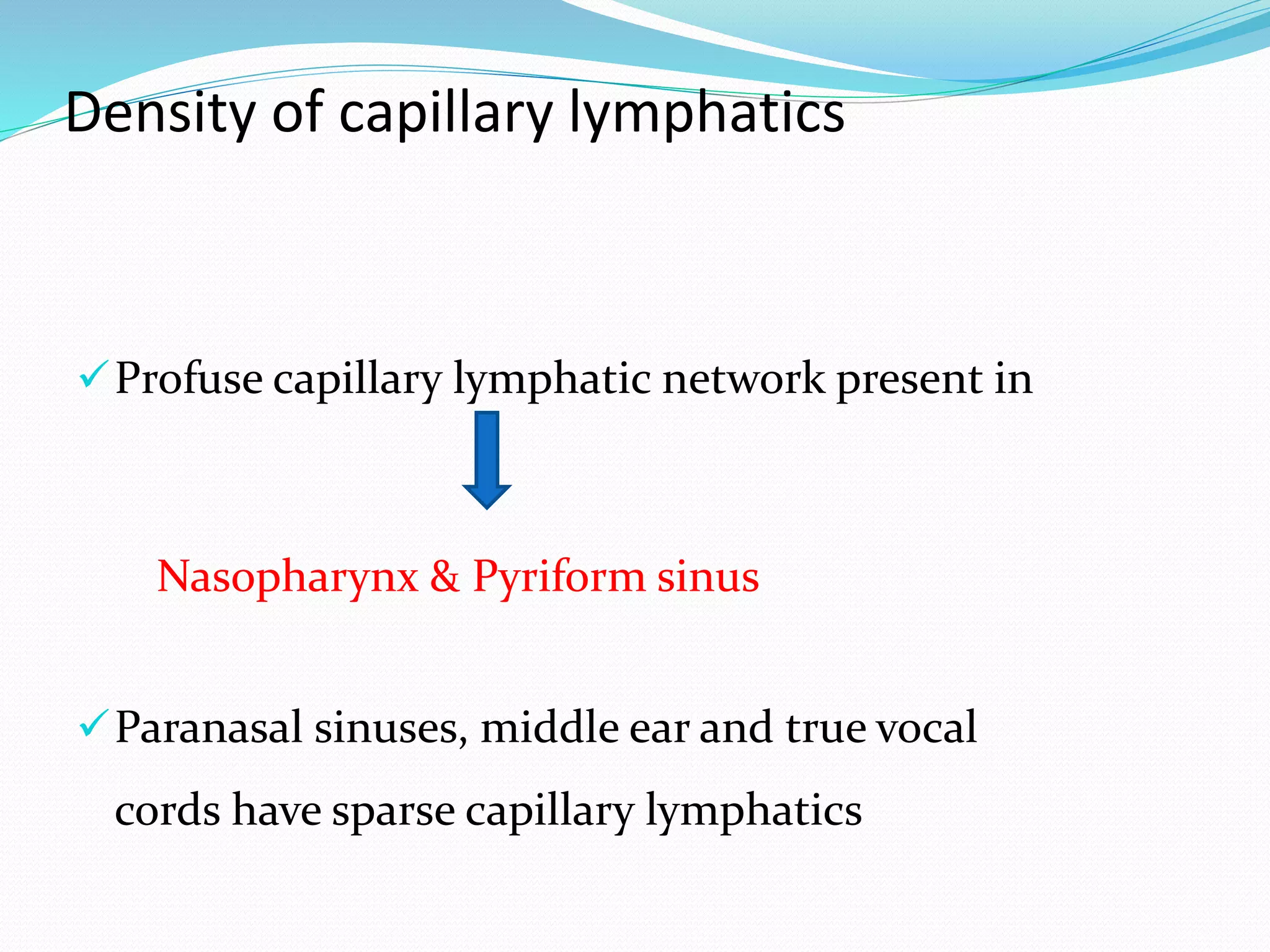 Density of capillary lymphatics

✓ Profuse capillary lymphatic network present in

Nasopharynx & Pyriform sinus

✓ Paranasal sinuses, middle ear and true vocal cords have sparse capillary lymphatics